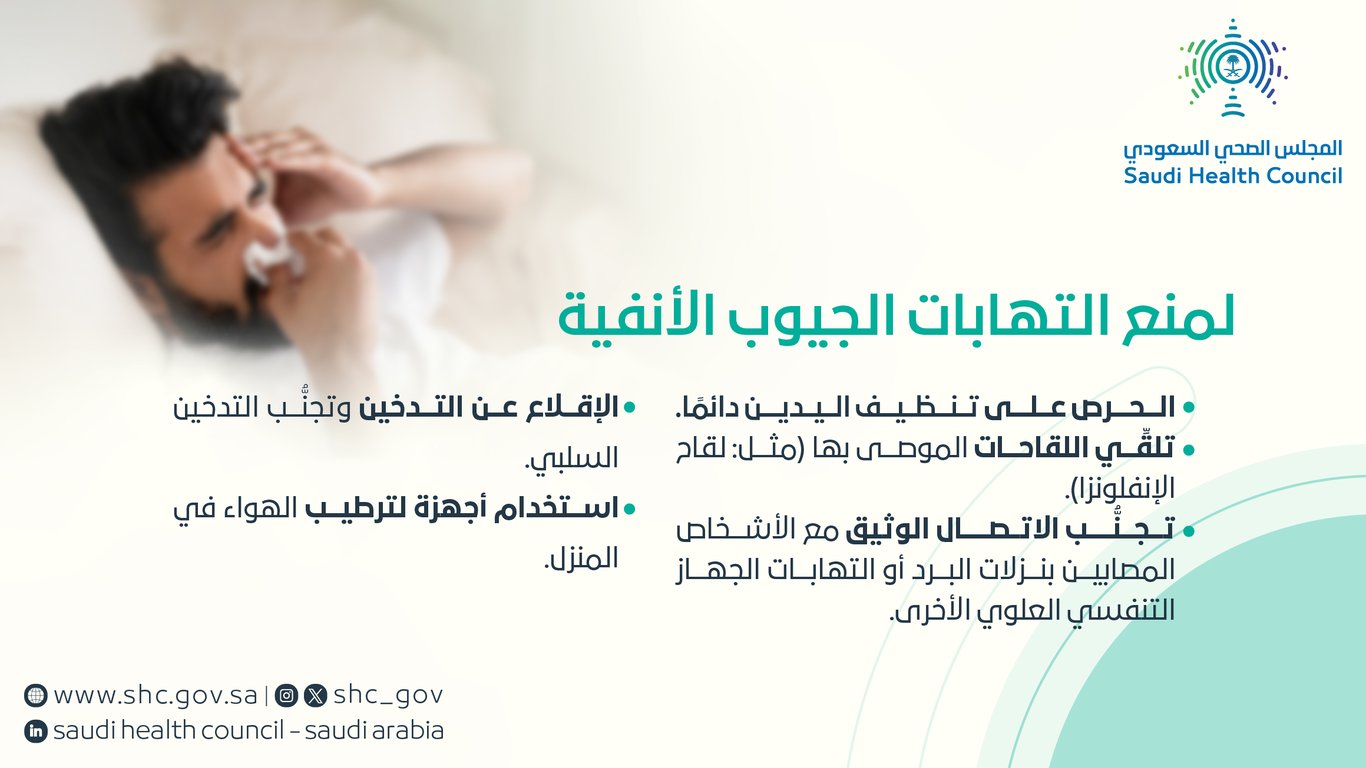 المجلس الصحي السعودي
Saudi Health Council

لمنع التهابات الجيوب الأنفية

• الحرص على تنظيف اليدين دائمًا.
• تلقِّي اللقاحات الموصى بها (مثل: لقاح الإنفلونزا).
• تجنُّب الاتصال الوثيق مع الأشخاص المصابين بنزلات البرد أو التهابات الجهاز التنفسي العلوي الأخرى.

• الإقلاع عن التدخين وتجنُّب التدخين السلبي.
• استخدام أجهزة لترطيب الهواء في المنزل.

www.shc.gov.sa | shc_gov
saudi health council - saudi arabia